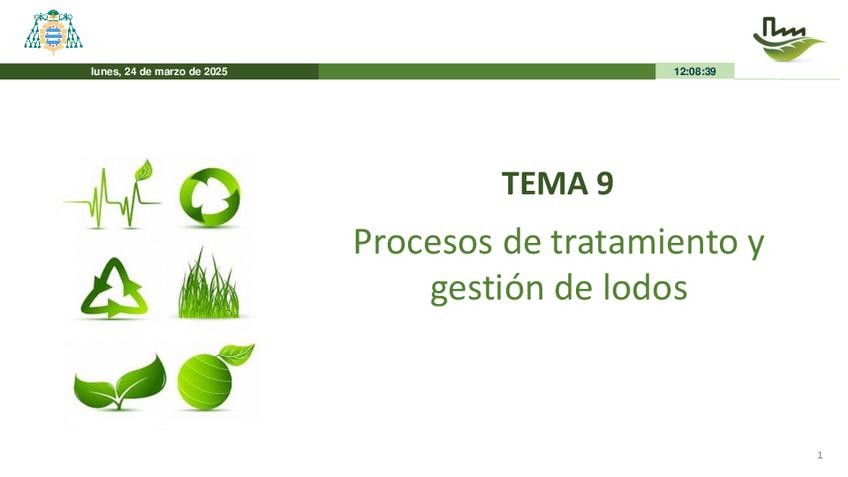 lunes, 24 de marzo de 2025

12:08:39

TEMA 9

Procesos de tratamiento y gestión de lodos

1